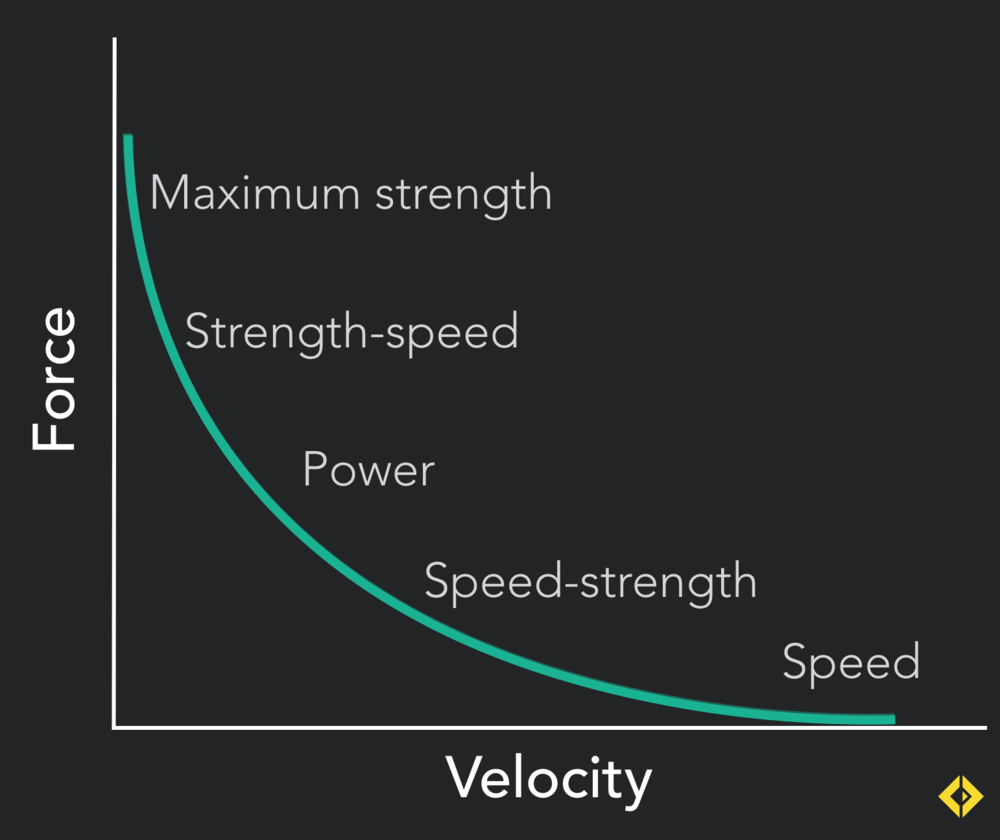 Force

Maximum strength

Strength-speed

Power

Speed-strength

Speed

Velocity